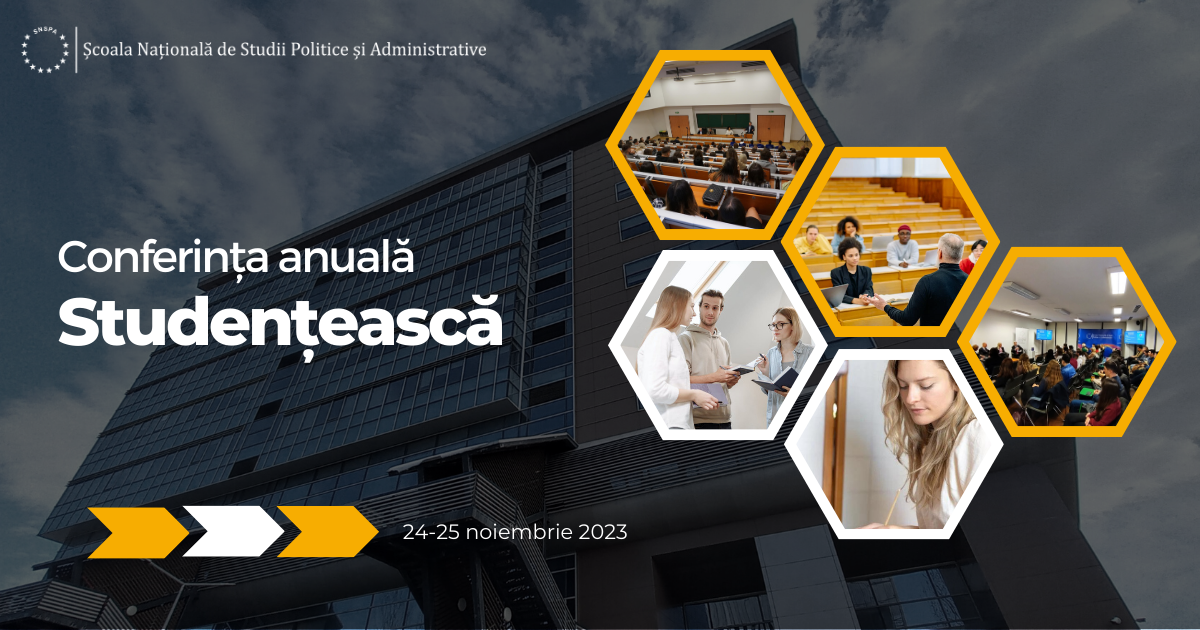 SNSPA

Școala Națională de Studii Politice și Administrative

Conferința anuală
Studențească

24-25 noiembrie 2023